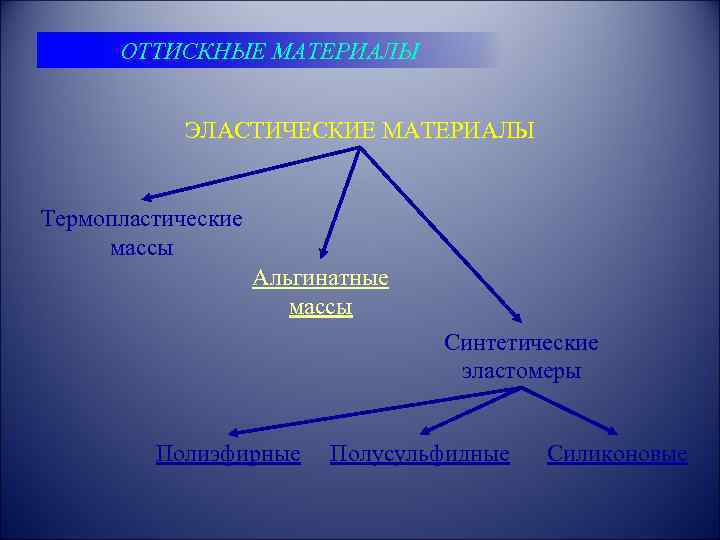 ОТТИСКНЫЕ МАТЕРИАЛЫ

ЭЛАСТИЧЕСКИЕ МАТЕРИАЛЫ

Термопластические массы

Альгинатные массы

Синтетические эластомеры

Полиэфирные

Полусульфидные

Силиконовые